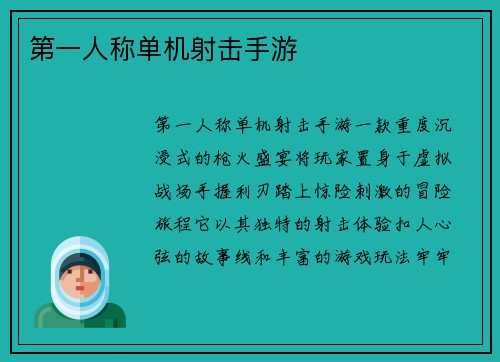 第一人称单机射击手游

第一人称单机射击手游一款重度沉浸式的枪火盛宴将玩家置身于虚拟战场手握利刃踏上惊险刺激的冒险旅程它以其独特的射击体验扣人心弦的故事线和丰富的游戏玩法牢牢